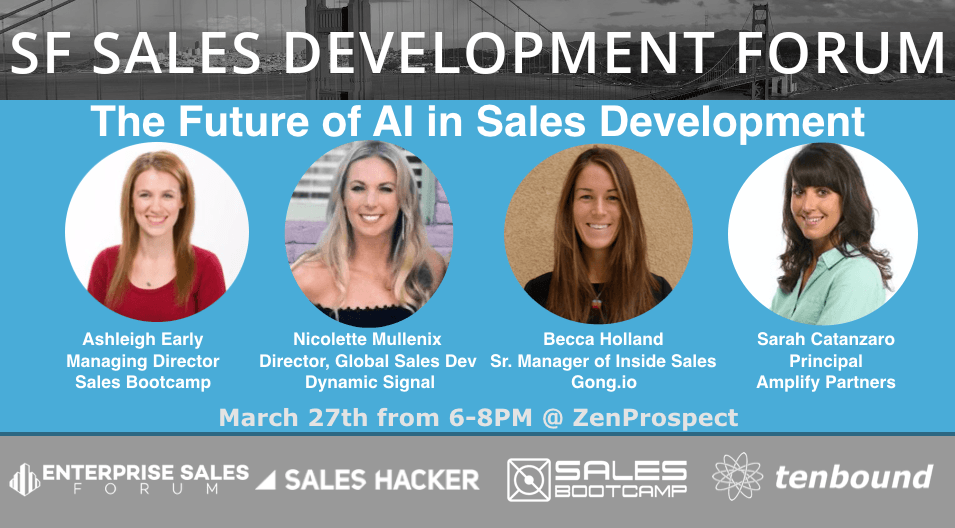 SF SALES DEVELOPMENT FORUM

The Future of AI in Sales Development

Ashleigh Early
Managing Director
Sales Bootcamp

Nicolette Mullenix
Director, Global Sales Dev
Dynamic Signal

Becca Holland
Sr. Manager of Inside Sales
Gong.io

Sarah Catanzaro
Principal
Amplify Partners

March 27th from 6-8PM @ ZenProspect

ENTERPRISE SALES FORUM

SALES HACKER

SALES BOOTCAMP

tenbound